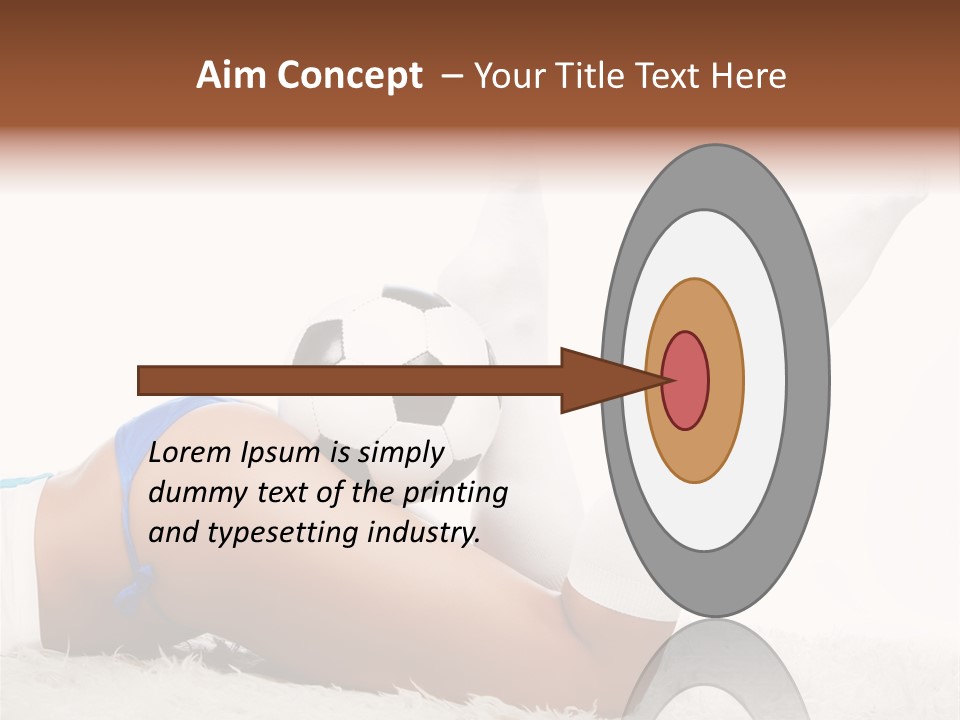 Aim Concept – Your Title Text Here

Lorem Ipsum is simply dummy text of the printing and typesetting industry.